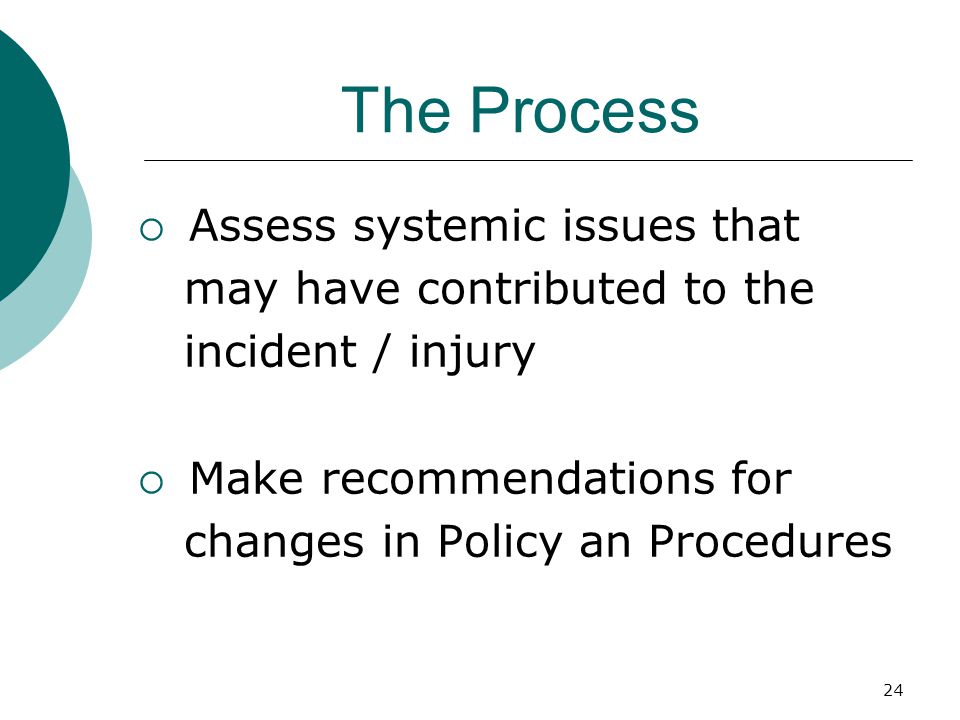 The Process

○ Assess systemic issues that may have contributed to the incident / injury

○ Make recommendations for changes in Policy an Procedures

24